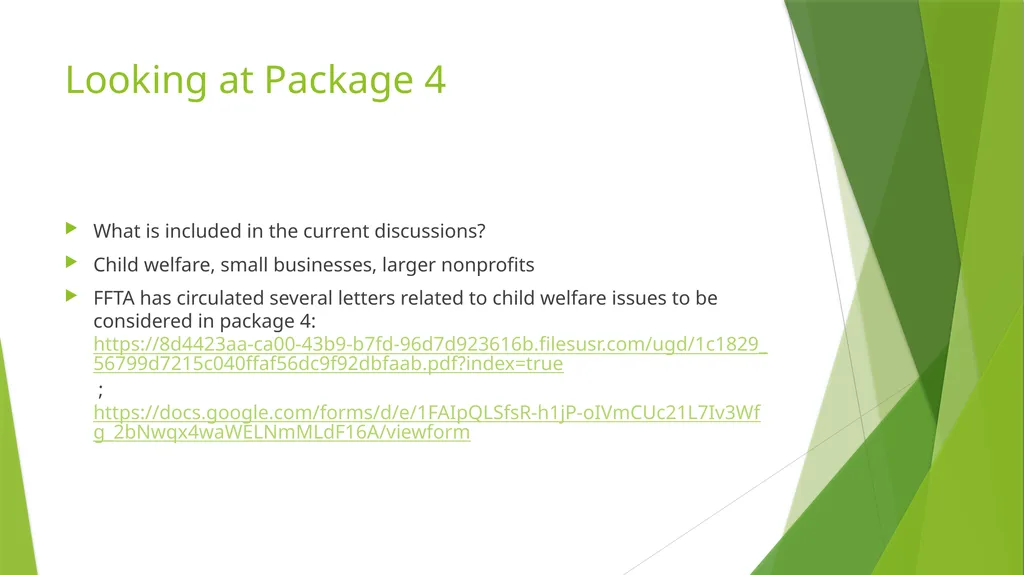 Looking at Package 4

What is included in the current discussions?

Child welfare, small businesses, larger nonprofits

FFTA has circulated several letters related to child welfare issues to be considered in package 4: https://8d4423aa-ca00-43b9-b7fd-96d7d923616b.filesusr.com/ugd/1c1829_56799d7215c040ffaf56dc9f92dbfaab.pdf?index=true ; https://docs.google.com/forms/d/e/1FAIpQLSfsR-h1jP-oIVmCUc21L7Iv3Wfg_2bNwqx4waWELNmMLdF16A/viewform